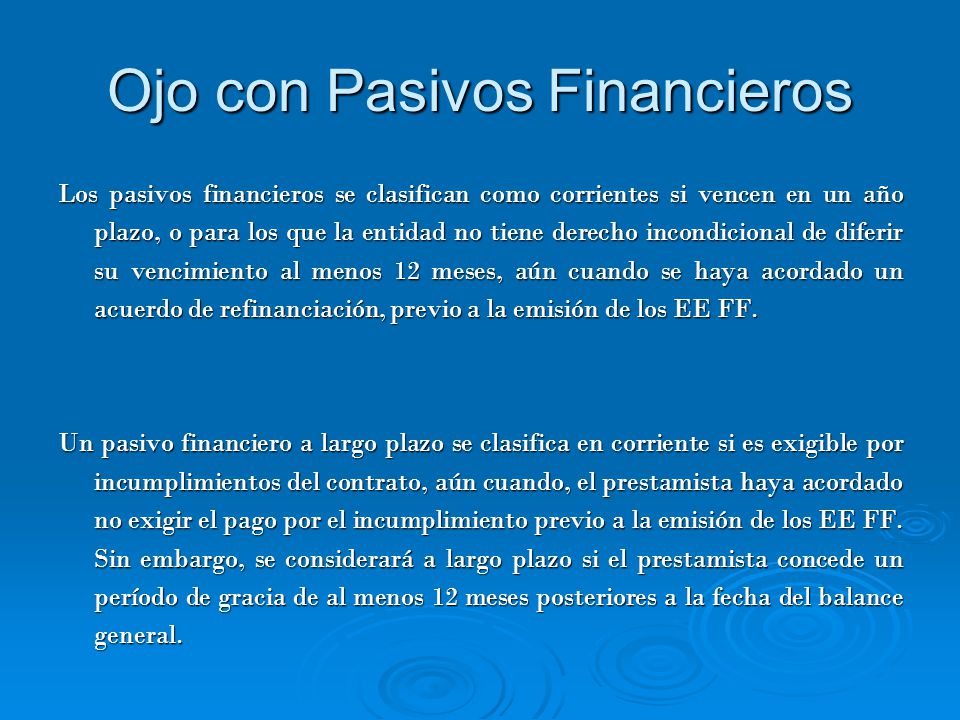 Ojo con Pasivos Financieros

Los pasivos financieros se clasifican como corrientes si vencen en un año plazo, o para los que la entidad no tiene derecho incondicional de diferir su vencimiento al menos 12 meses, aún cuando se haya acordado un acuerdo de refinanciación, previo a la emisión de los EE FF.

Un pasivo financiero a largo plazo se clasifica en corriente si es exigible por incumplimientos del contrato, aún cuando, el prestamista haya acordado no exigir el pago por el incumplimiento previo a la emisión de los EE FF. Sin embargo, se considerará a largo plazo si el prestamista concede un período de gracia de al menos 12 meses posteriores a la fecha del balance general.